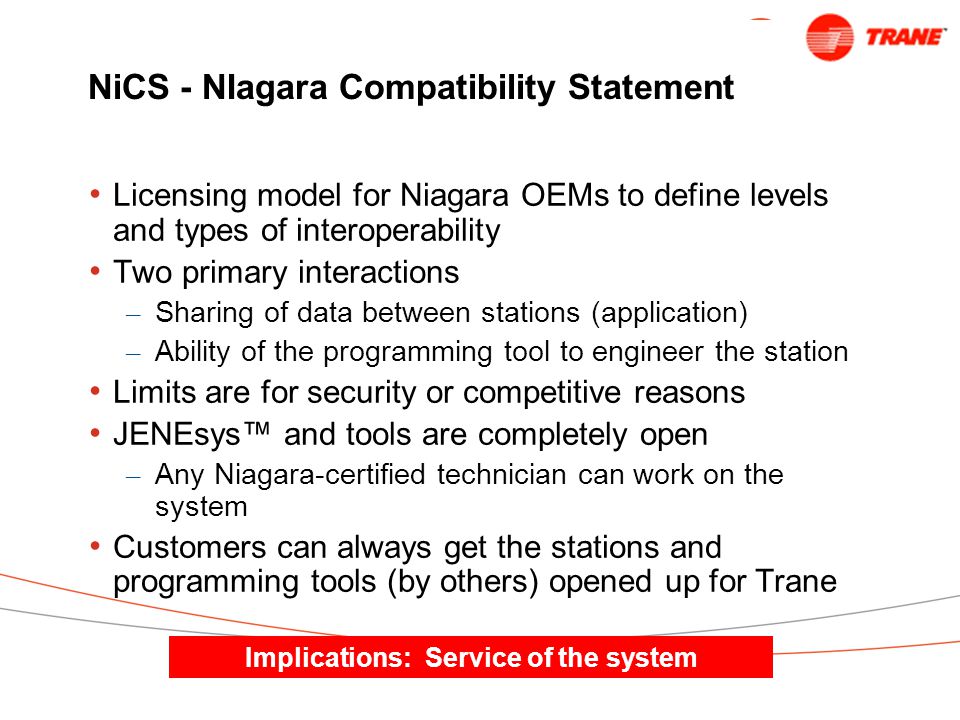 TRANE

NiCS - NIagara Compatibility Statement

• Licensing model for Niagara OEMs to define levels and types of interoperability
• Two primary interactions
– Sharing of data between stations (application)
– Ability of the programming tool to engineer the station
• Limits are for security or competitive reasons
• JENEsys™ and tools are completely open
– Any Niagara-certified technician can work on the system
• Customers can always get the stations and programming tools (by others) opened up for Trane

Implications: Service of the system